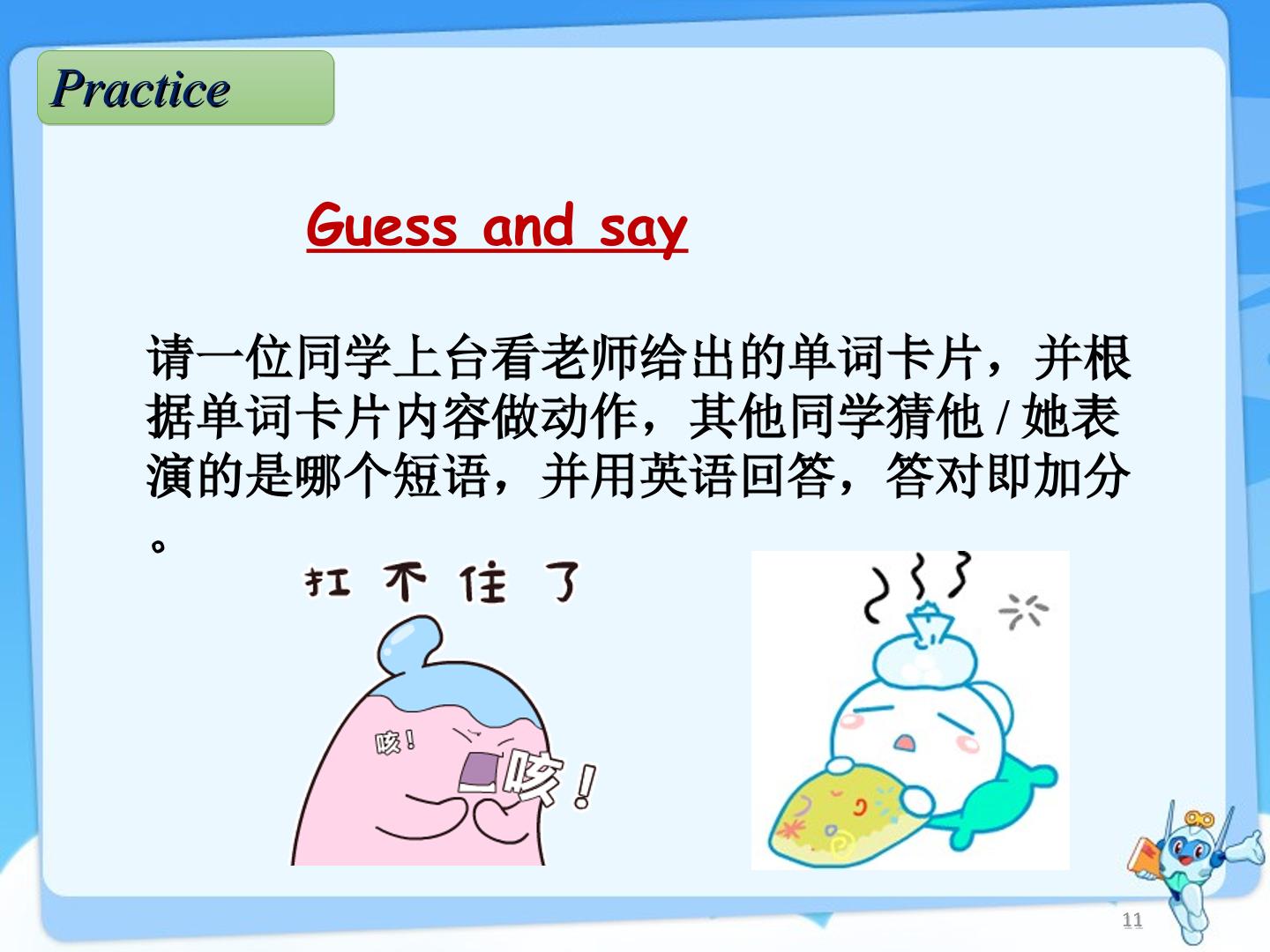 Practice

Guess and say

请一位同学上台看老师给出的单词卡片，并根据单词卡片内容做动作，其他同学猜他/她表演的是哪个短语，并用英语回答，答对即加分。

扛不住了

咳！

咳！

11